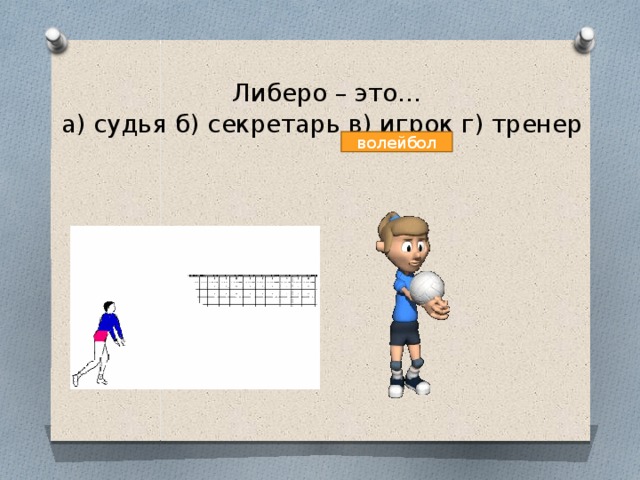 Либеро – это…
а) судья б) секретарь в) игрок г) тренер

волейбол